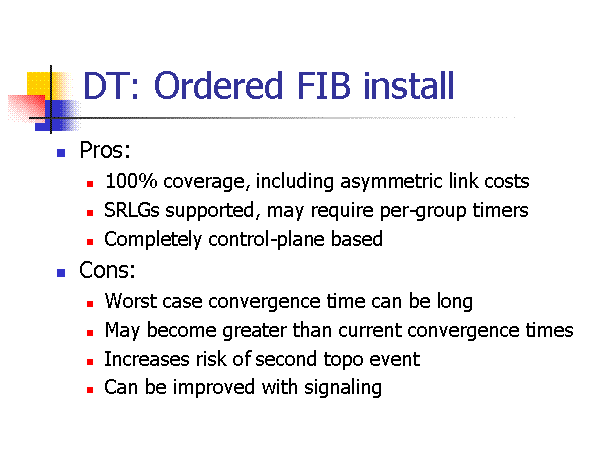 DT: Ordered FIB install

- Pros:
  - 100% coverage, including asymmetric link costs
  - SRLGs supported, may require per-group timers
  - Completely control-plane based
- Cons:
  - Worst case convergence time can be long
  - May become greater than current convergence times
  - Increases risk of second topo event
  - Can be improved with signaling